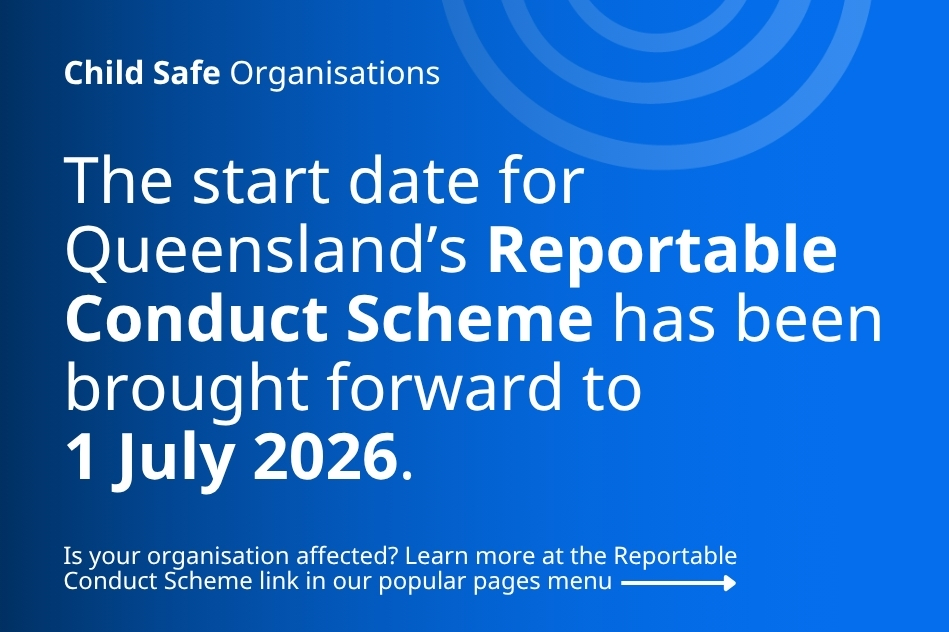 Child Safe Organisations

The start date for Queensland’s Reportable Conduct Scheme has been brought forward to 1 July 2026.

Is your organisation affected? Learn more at the Reportable Conduct Scheme link in our popular pages menu